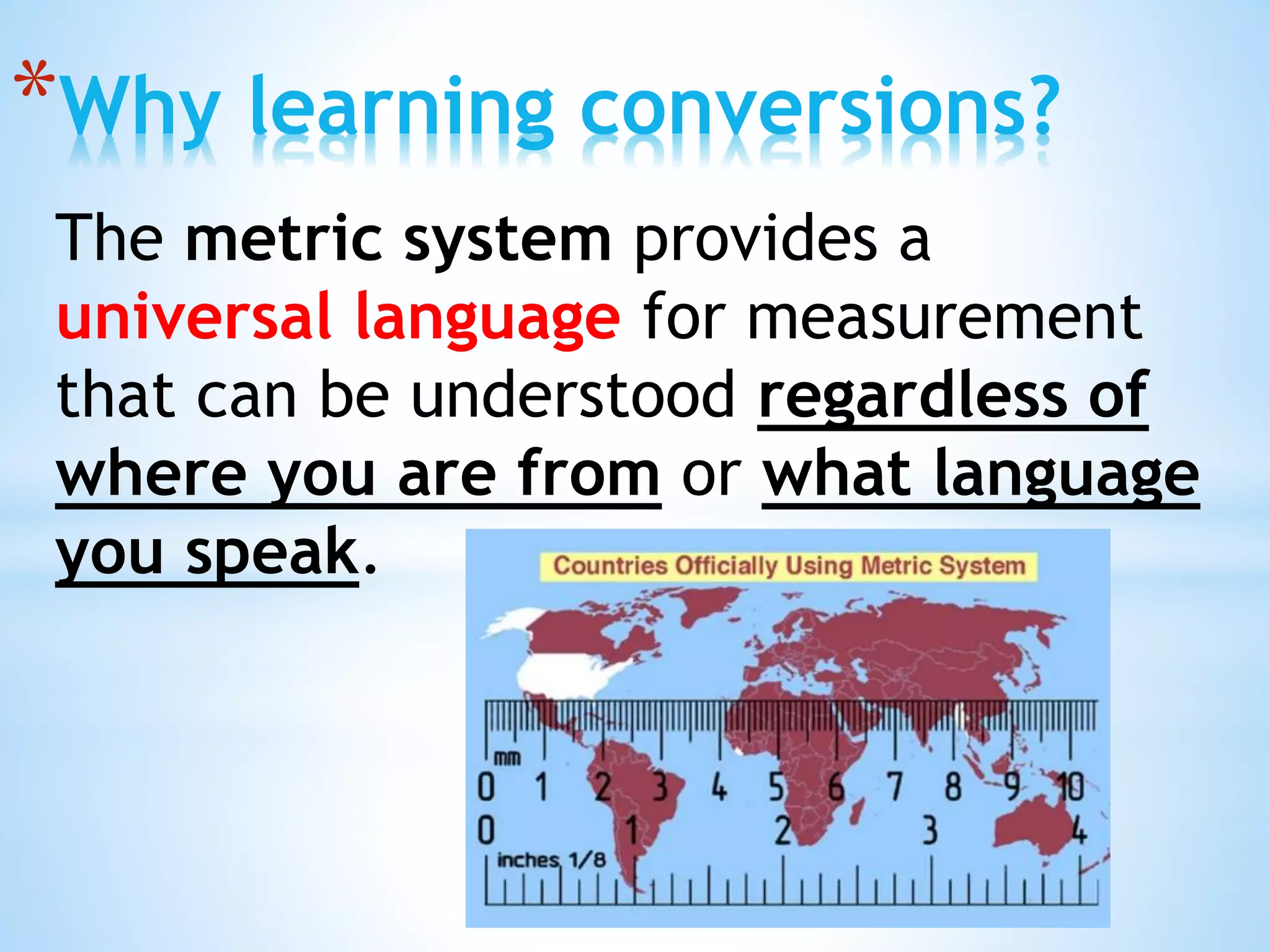 *Why learning conversions?

The metric system provides a universal language for measurement that can be understood regardless of where you are from or what language you speak.

Countries Officially Using Metric System

mm
0 1 2 3 4 5 6 7 8 9 10
0 1 2 3 4
inches 1/8